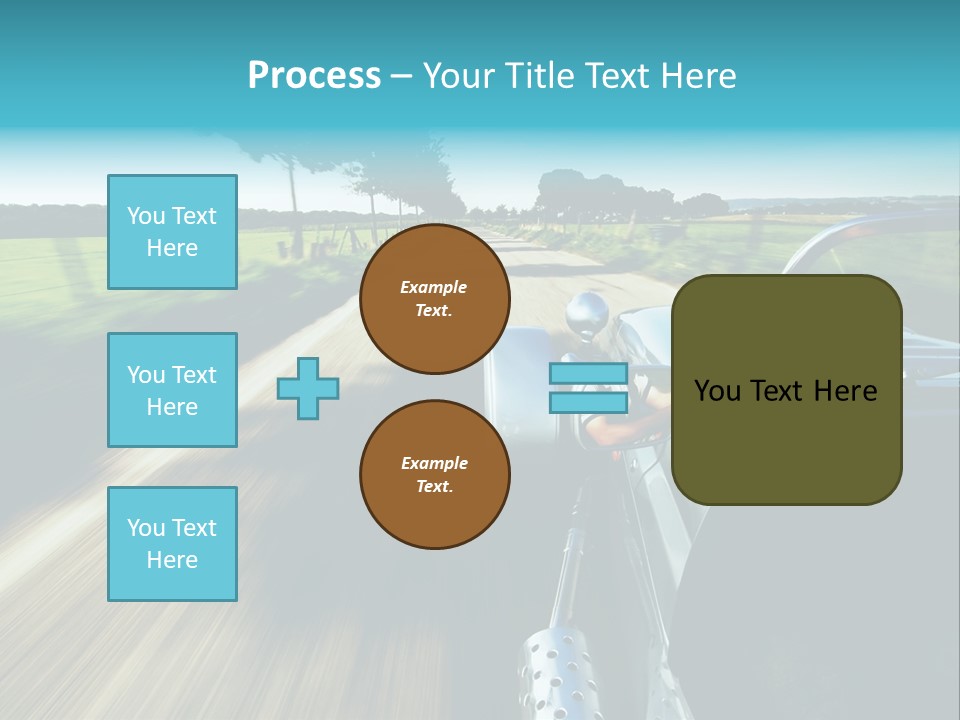 Process – Your Title Text Here

You Text Here

You Text Here

You Text Here

Example Text.

Example Text.

You Text Here